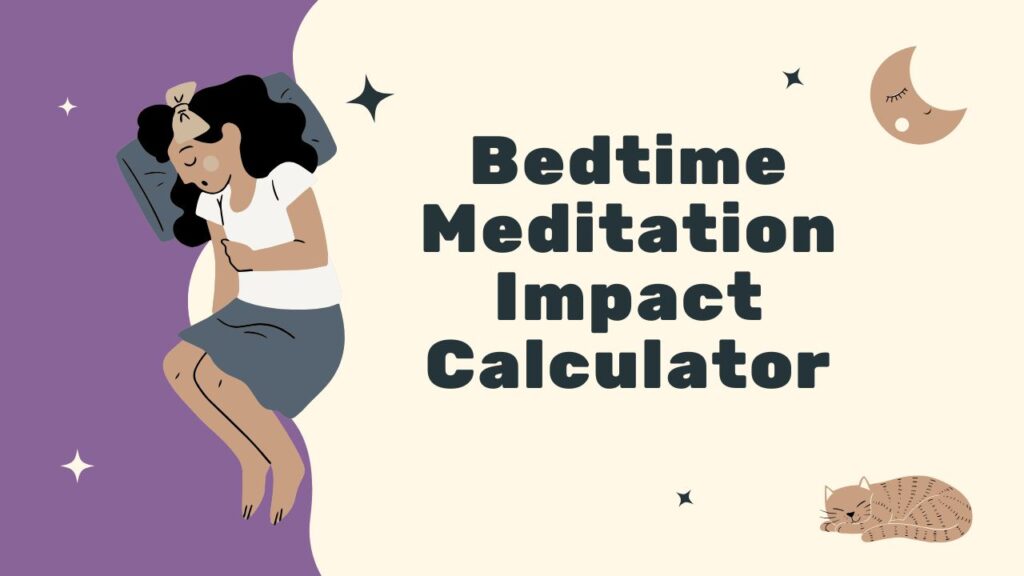 Bedtime Meditation Impact Calculator